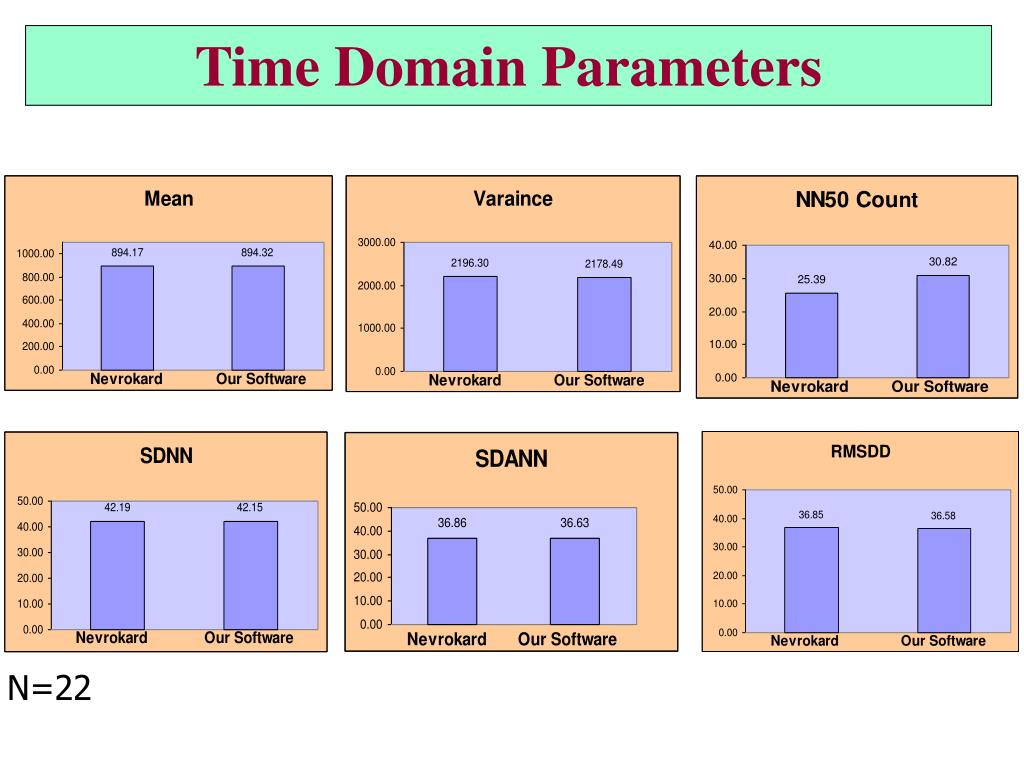 Time Domain Parameters

Mean

1000.00
800.00
600.00
400.00
200.00
0.00

894.17
894.32

Nevrokard
Our Software

Varaince

3000.00
2000.00
1000.00
0.00

2196.30
2178.49

Nevrokard
Our Software

NN50 Count

40.00
30.00
20.00
10.00
0.00

25.39
30.82

Nevrokard
Our Software

SDNN

50.00
40.00
30.00
20.00
10.00
0.00

42.19
42.15

Nevrokard
Our Software

SDANN

50.00
40.00
30.00
20.00
10.00
0.00

36.86
36.63

Nevrokard
Our Software

RMSDD

50.00
40.00
30.00
20.00
10.00
0.00

36.85
36.58

Nevrokard
Our Software

N=22